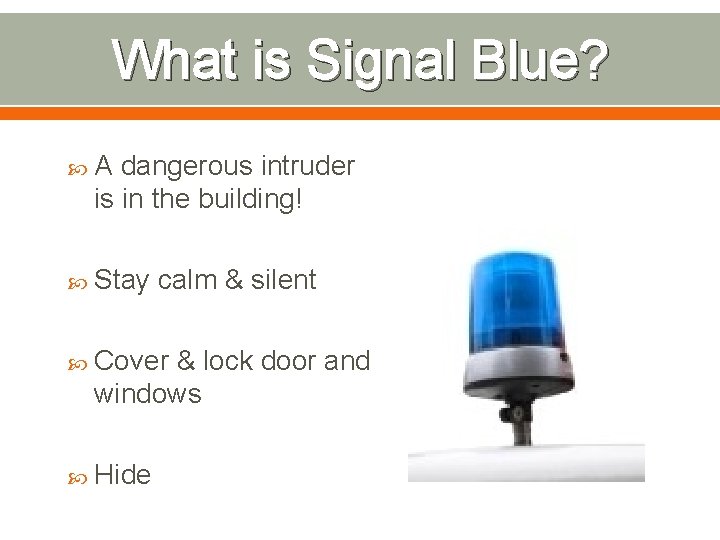 What is Signal Blue?

A dangerous intruder is in the building!

Stay calm & silent

Cover & lock door and windows

Hide